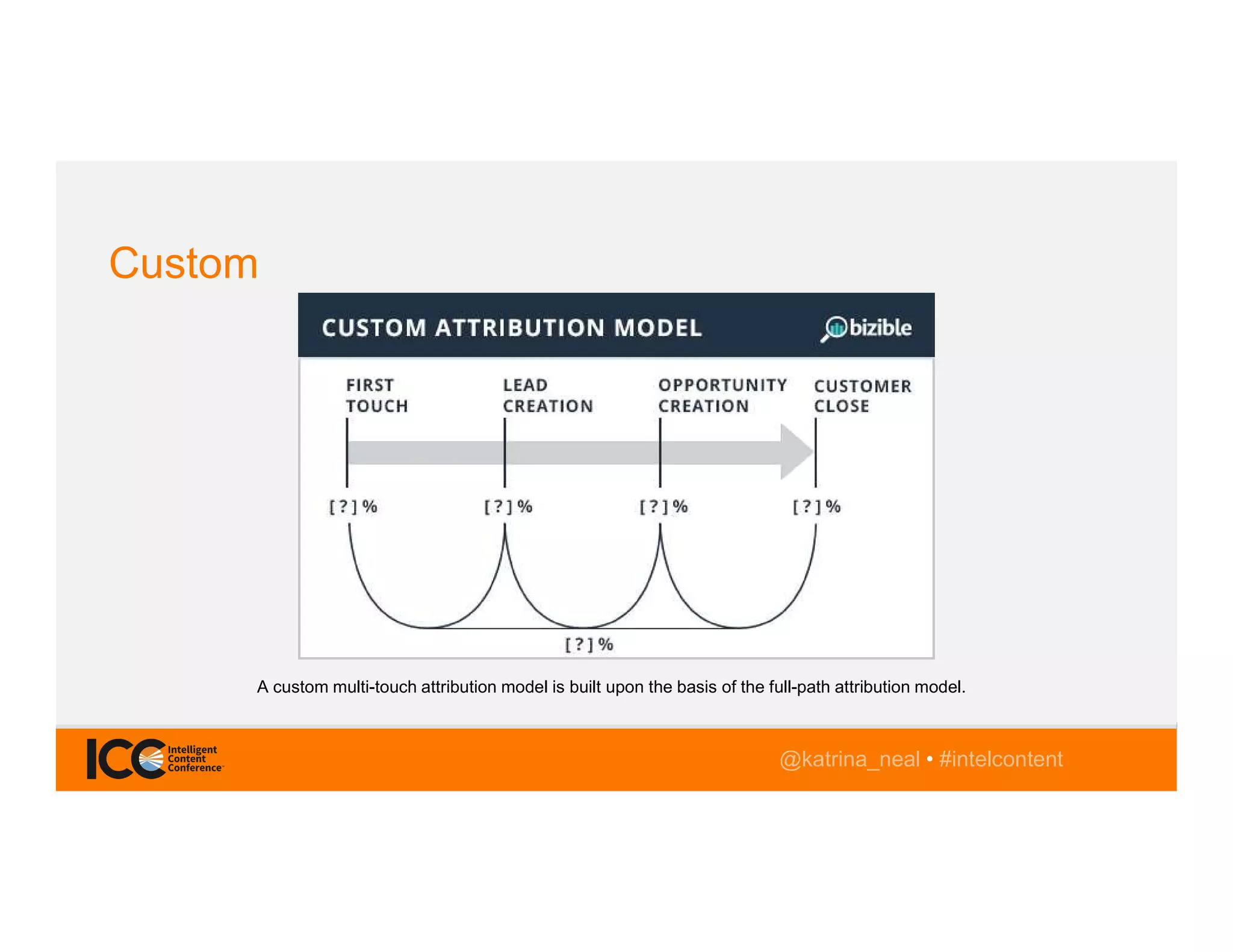 Custom

CUSTOM ATTRIBUTION MODEL

bizible

FIRST TOUCH

LEAD CREATION

OPPORTUNITY CREATION

CUSTOMER CLOSE

[ ? ] %

[ ? ] %

[ ? ] %

[ ? ] %

[ ? ] %

A custom multi-touch attribution model is built upon the basis of the full-path attribution model.

ICC Intelligent Content Conference

@katrina_neal • #intelcontent